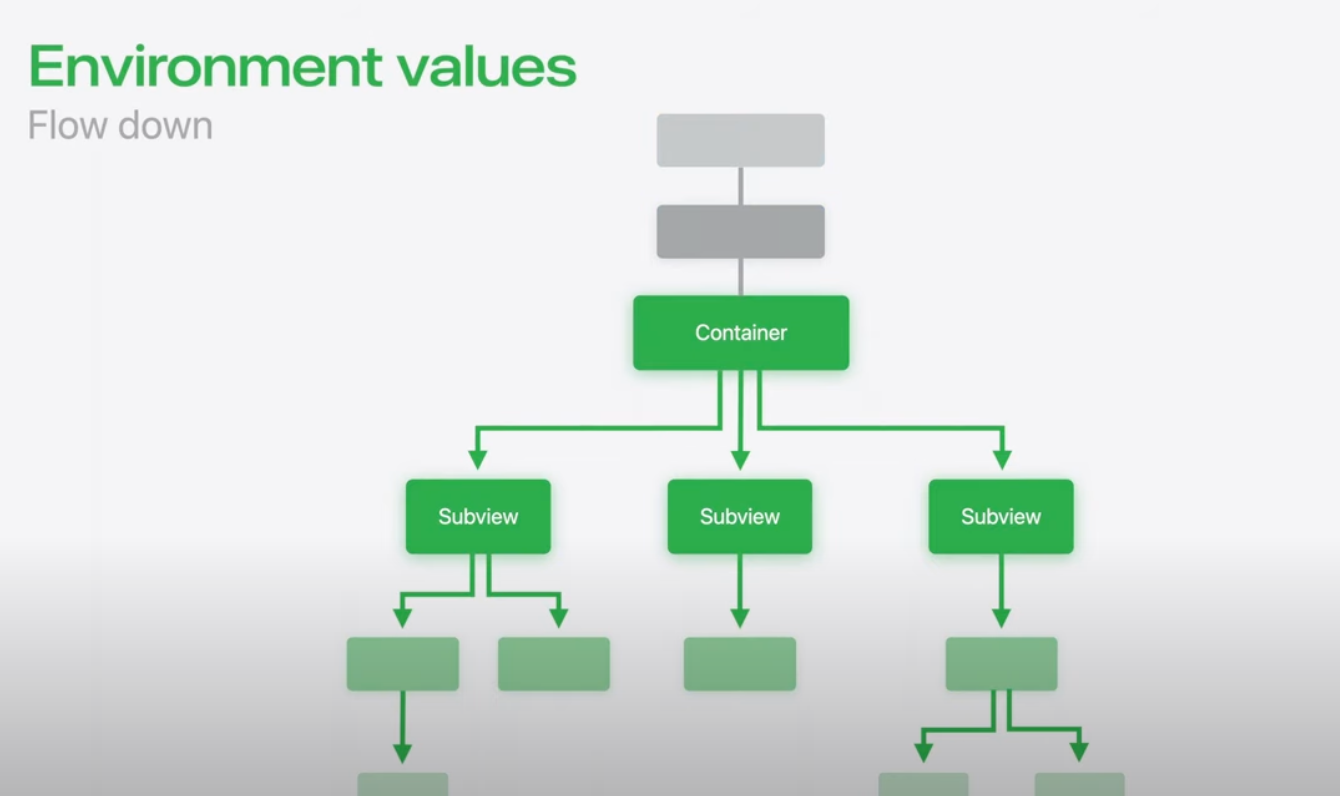 Environment values
Flow down

Container

Subview

Subview

Subview